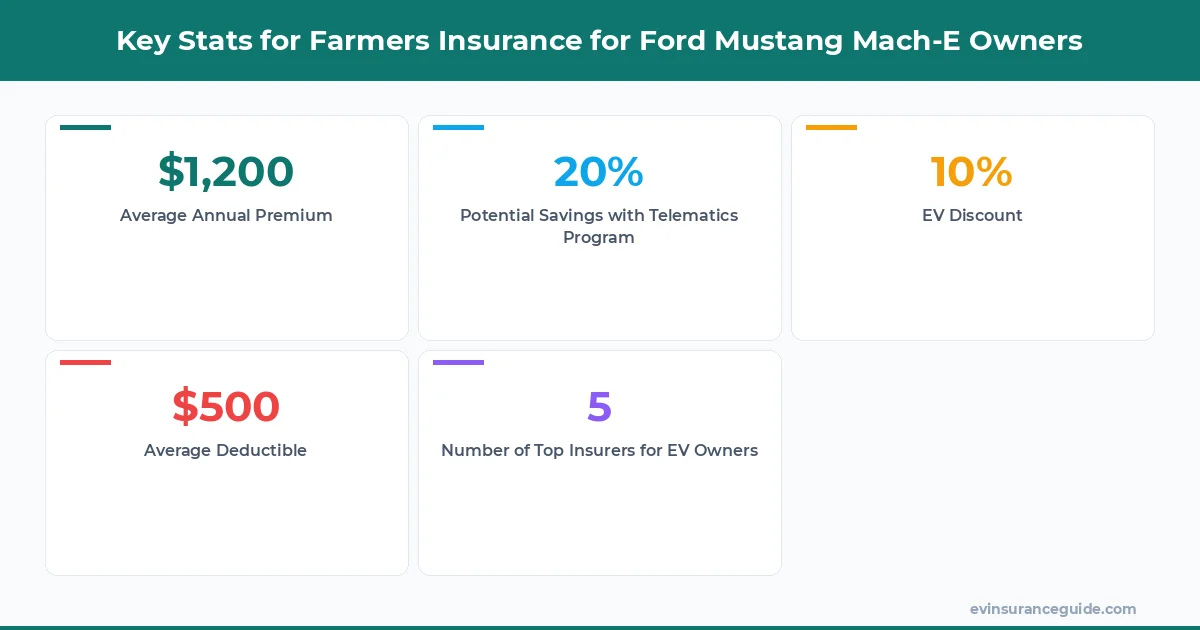 Key Stats for Farmers Insurance for Ford Mustang Mach-E Owners

\$1,200
Average Annual Premium

20%
Potential Savings with Telematics Program

10%
EV Discount

\$500
Average Deductible

5
Number of Top Insurers for EV Owners

evinsuranceguide.com